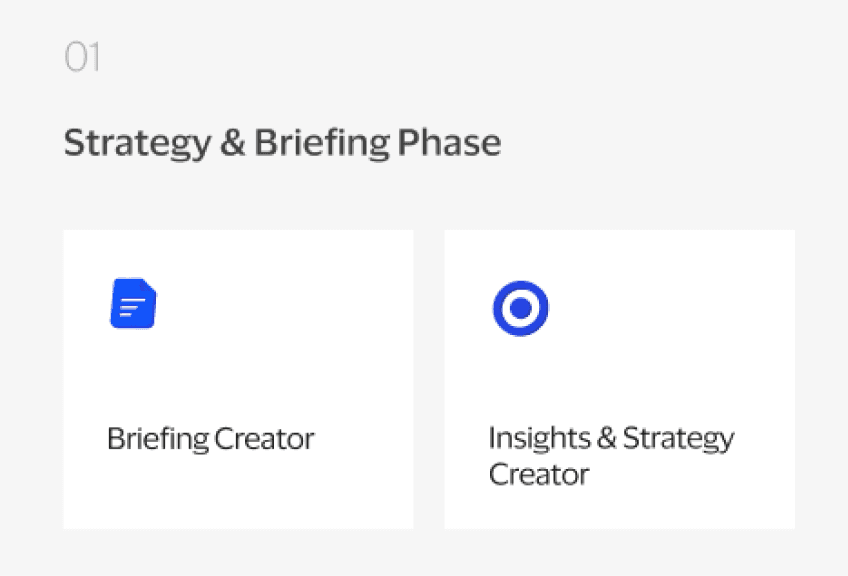 01

Strategy & Briefing Phase

Briefing Creator

Insights & Strategy Creator